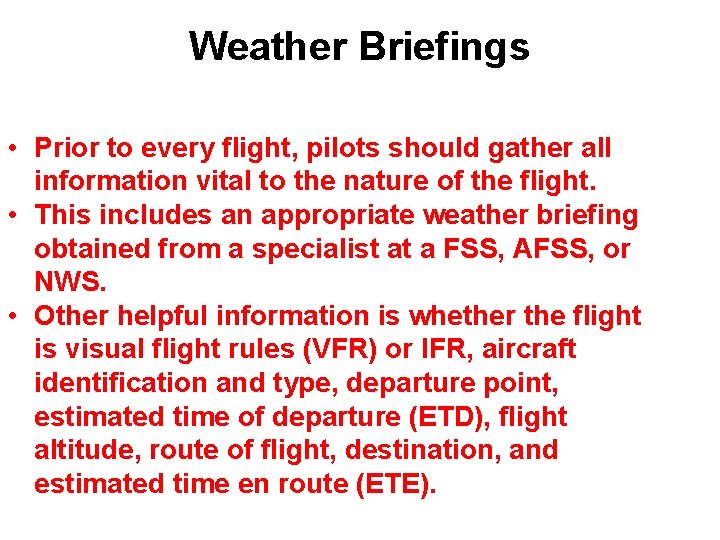 Weather Briefings

• Prior to every flight, pilots should gather all information vital to the nature of the flight.
• This includes an appropriate weather briefing obtained from a specialist at a FSS, AFSS, or NWS.
• Other helpful information is whether the flight is visual flight rules (VFR) or IFR, aircraft identification and type, departure point, estimated time of departure (ETD), flight altitude, route of flight, destination, and estimated time en route (ETE).